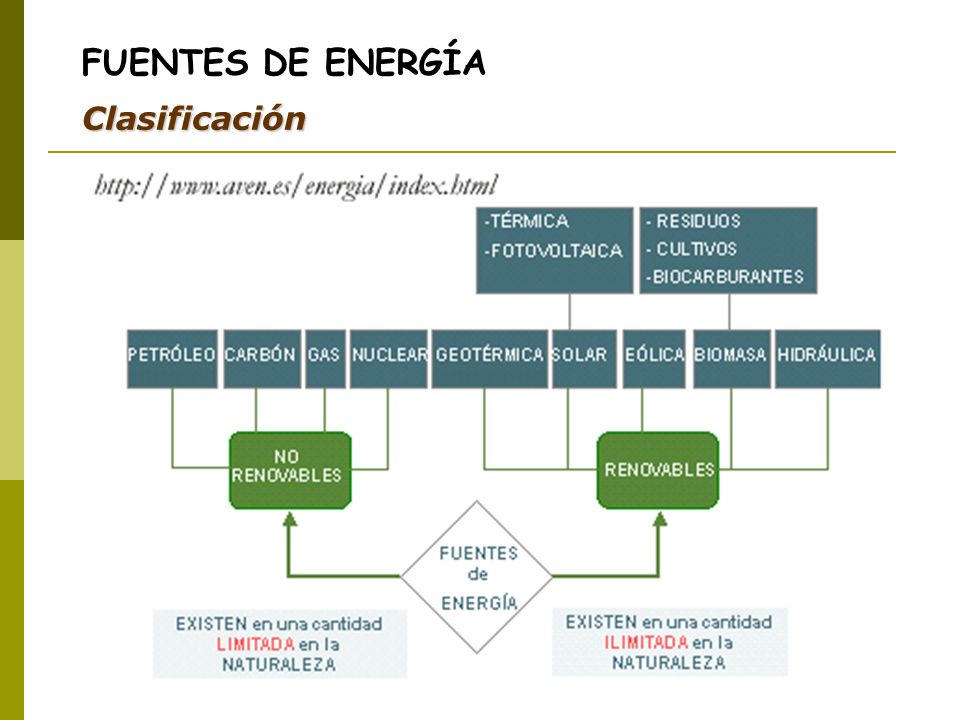 FUENTES DE ENERGÍA

Clasificación

http://www.aven.es/energia/index.html

-TÉRMICA
-FOTOVOLTAICA

- RESIDUOS
- CULTIVOS
-BIOCARBURANTES

PETRÓLEO CARBÓN GAS NUCLEAR GEOTÉRMICA SOLAR EÓLICA BIOMASA HIDRÁULICA

NO RENOVABLES

RENOVABLES

FUENTES de ENERGÍA

EXISTEN en una cantidad LIMITADA en la NATURALEZA

EXISTEN en una cantidad ILIMITADA en la NATURALEZA